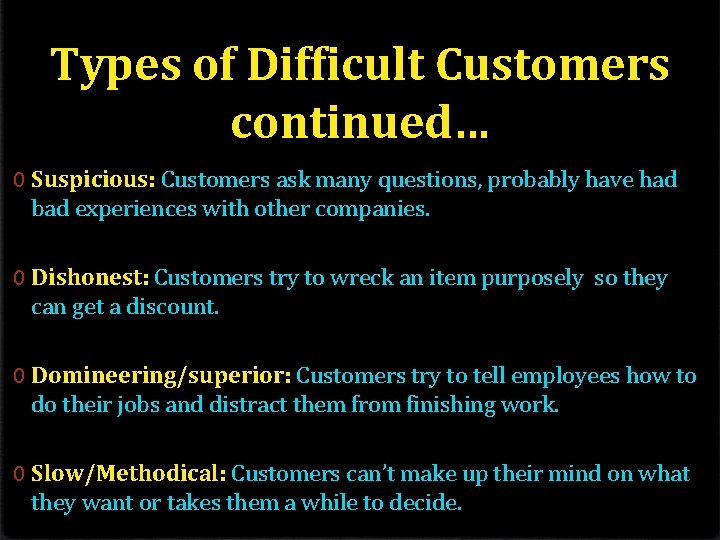 Types of Difficult Customers continued…

0 Suspicious: Customers ask many questions, probably have had bad experiences with other companies.

0 Dishonest: Customers try to wreck an item purposely so they can get a discount.

0 Domineering/superior: Customers try to tell employees how to do their jobs and distract them from finishing work.

0 Slow/Methodical: Customers can't make up their mind on what they want or takes them a while to decide.